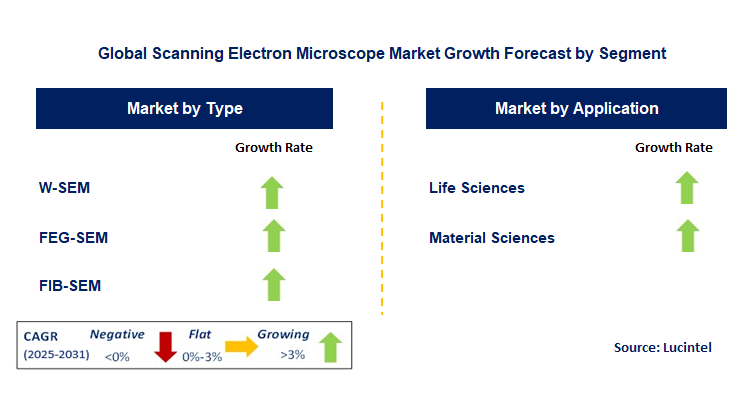 Global Scanning Electron Microscope Market Growth Forecast by Segment

Market by Type

Growth Rate

W-SEM

FEG-SEM

FIB-SEM

Market by Application

Growth Rate

Life Sciences

Material Sciences

CAGR (2025-2031) Negative <0% Flat 0%-3% Growing >3%

Source: Lucintel